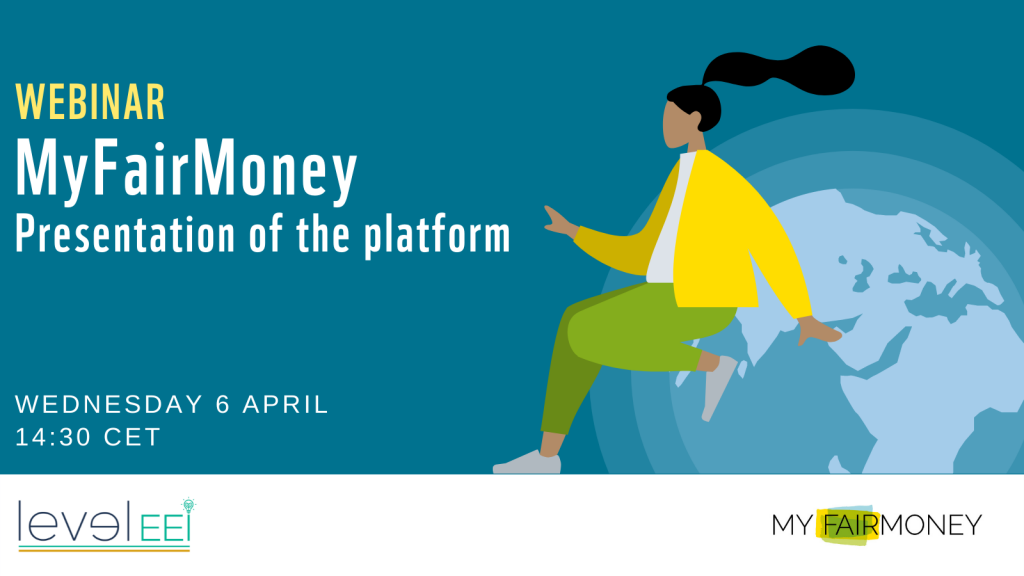 WEBINAR
MyFairMoney
Presentation of the platform

WEDNESDAY 6 APRIL
14:30 CET

level EEI

MY FAIRMONEY